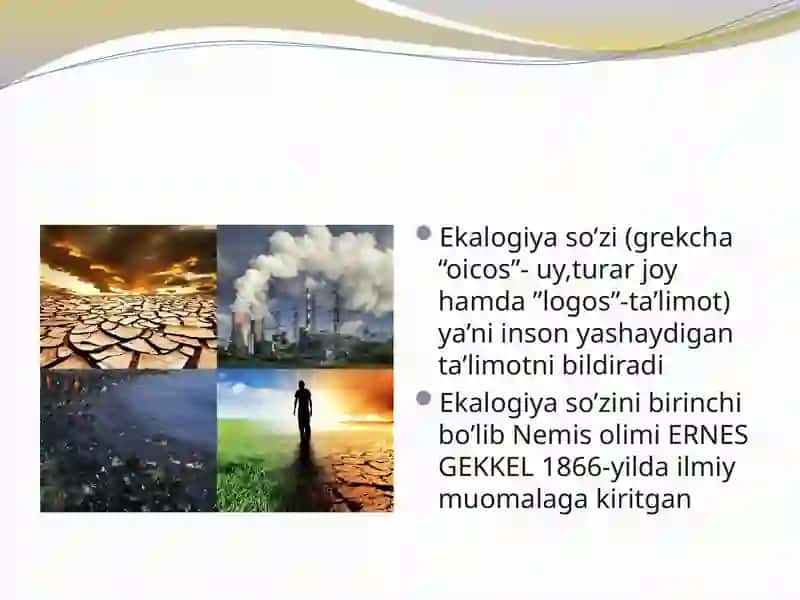 Ekalogiya so’zi (grekcha “oicos”- uy,turar joy hamda ”logos”-ta’limot) ya’ni inson yashaydigan ta’limotni bildiradi

Ekalogiya so’zini birinchi bo’lib Nemis olimi ERNES GEKKEL 1866-yilda ilmiy muomalaga kiritgan